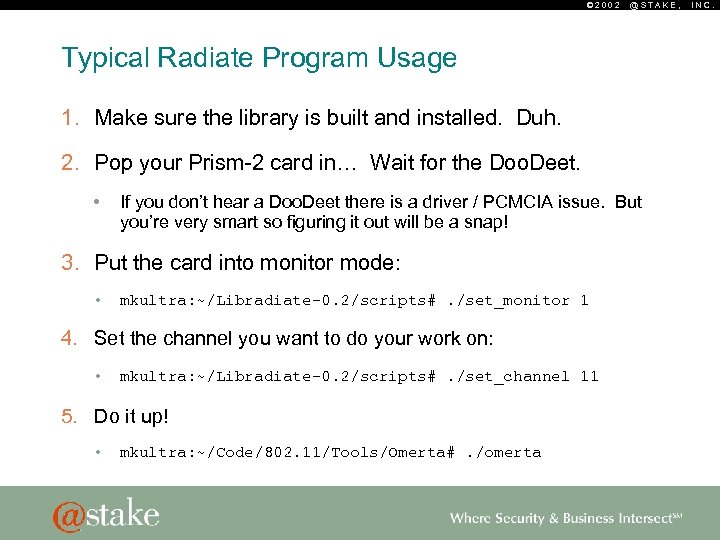 ©2002 @STAKE, INC.

Typical Radiate Program Usage

1. Make sure the library is built and installed. Duh.

2. Pop your Prism-2 card in… Wait for the DooDeet.

• If you don't hear a DooDeet there is a driver / PCMCIA issue. But you're very smart so figuring it out will be a snap!

3. Put the card into monitor mode:

• mkultra:~/Libradiate-0.2/scripts# ./set_monitor 1

4. Set the channel you want to do your work on:

• mkultra:~/Libradiate-0.2/scripts# ./set_channel 11

5. Do it up!

• mkultra:~/Code/802.11/Tools/Omerta# ./omerta

@stake

Where Security & Business Intersect℠